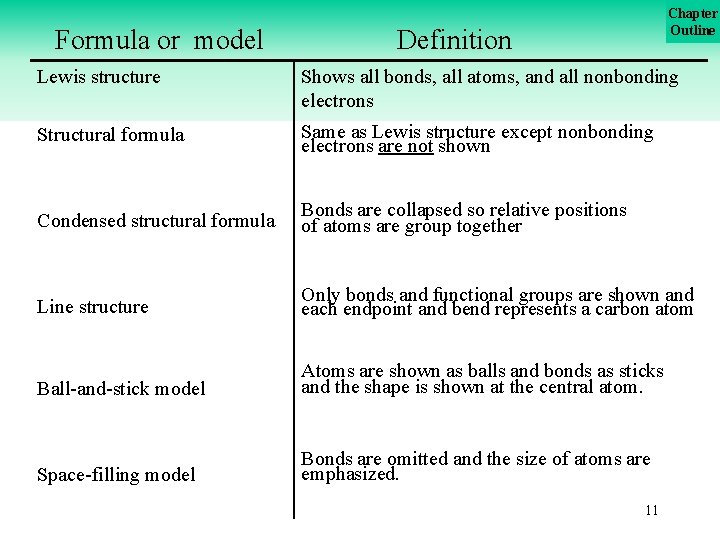 Chapter
Outline

| Formula or model | Definition |
|---|---|
| Lewis structure | Shows all bonds, all atoms, and all nonbonding electrons |
| Structural formula | Same as Lewis structure except nonbonding electrons are not shown |
| Condensed structural formula | Bonds are collapsed so relative positions of atoms are group together |
| Line structure | Only bonds and functional groups are shown and each endpoint and bend represents a carbon atom |
| Ball-and-stick model | Atoms are shown as balls and bonds as sticks and the shape is shown at the central atom. |
| Space-filling model | Bonds are omitted and the size of atoms are emphasized. |

11